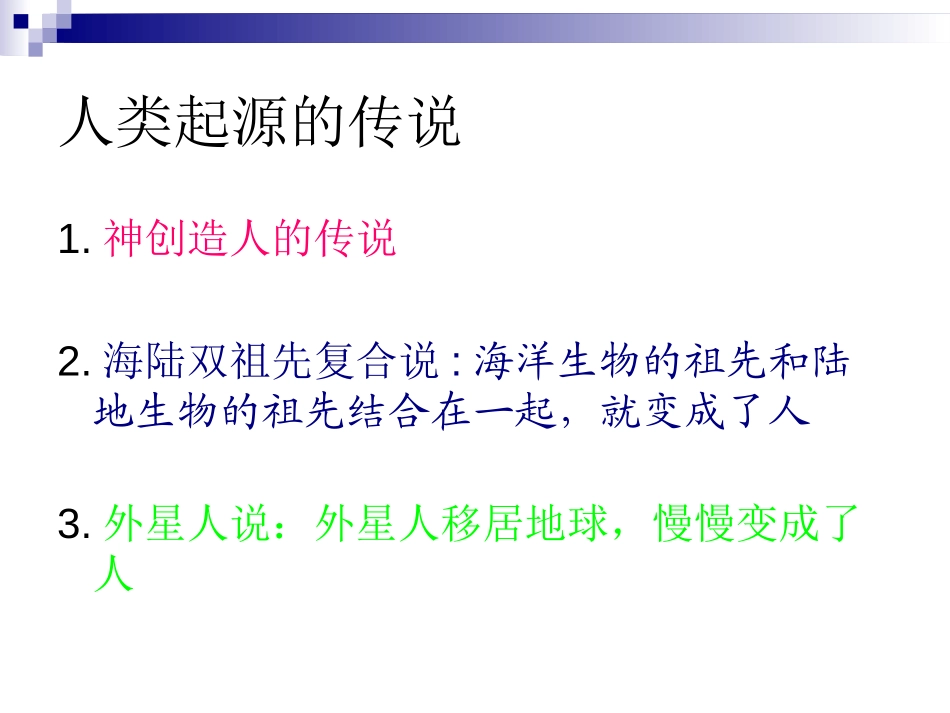 人类起源的传说

1. 神创造人的传说

2. 海陆双祖先复合说 : 海洋生物的祖先和陆地生物的祖先结合在一起，就变成了人

3. 外星人说：外星人移居地球，慢慢变成了人